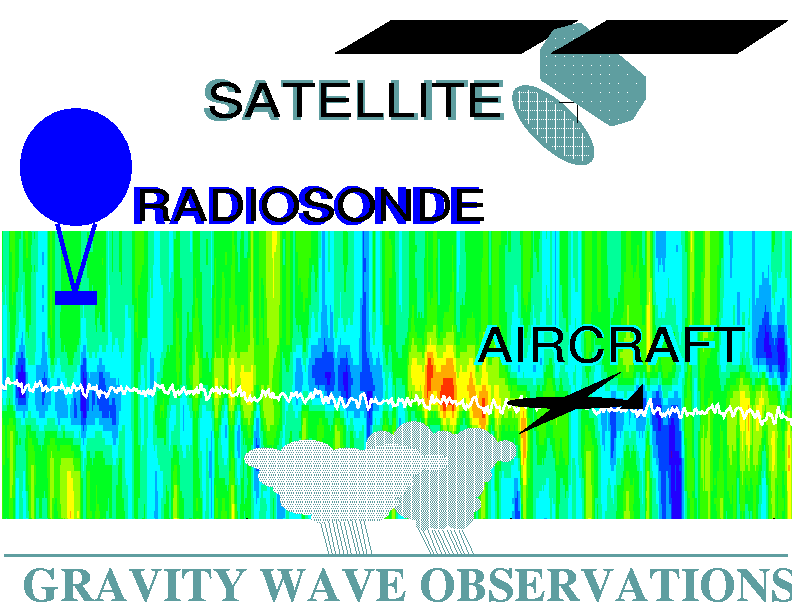 SATELLITE

RADIOSONDE

AIRCRAFT

GRAVITY WAVE OBSERVATIONS